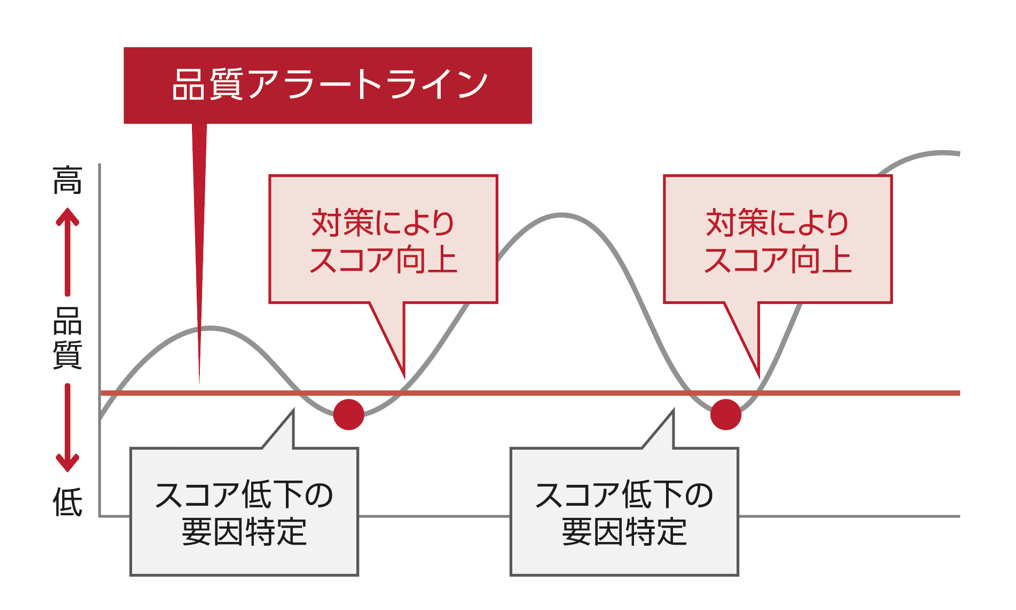 品質アラートライン

高

品質

低

対策により
スコア向上

対策により
スコア向上

スコア低下の
要因特定

スコア低下の
要因特定